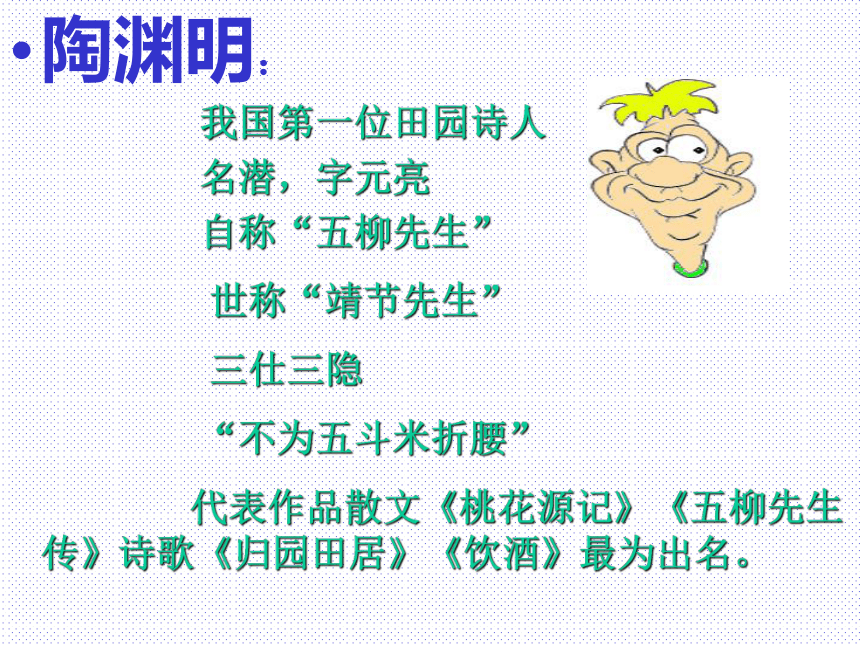 •陶渊明：

我国第一位田园诗人

名潜，字元亮

自称“五柳先生”

世称“靖节先生”

三仕三隐

“不为五斗米折腰”

代表作品散文《桃花源记》《五柳先生传》诗歌《归园田居》《饮酒》最为出名。